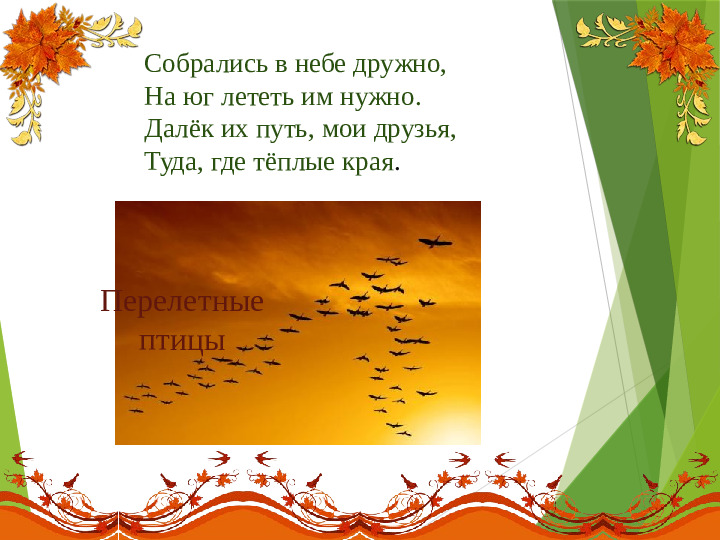 Собрались в небе дружно,
На юг лететь им нужно.
Далёк их путь, мои друзья,
Туда, где тёплые края.

Перелетные птицы